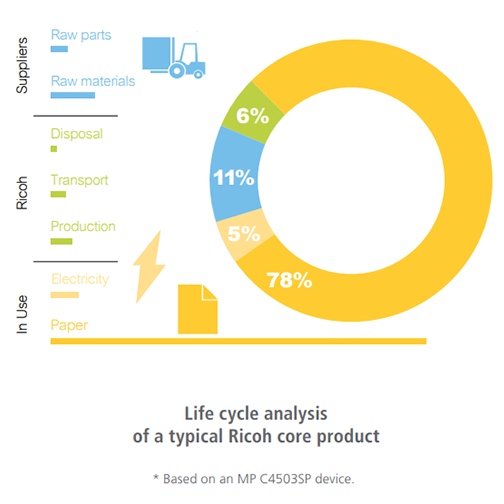 Suppliers

Raw parts

Raw materials

Ricoh

Disposal

Transport

Production

In Use

Electricity

Paper

6%

11%

5%

78%

Life cycle analysis
of a typical Ricoh core product

* Based on an MP C4503SP device.